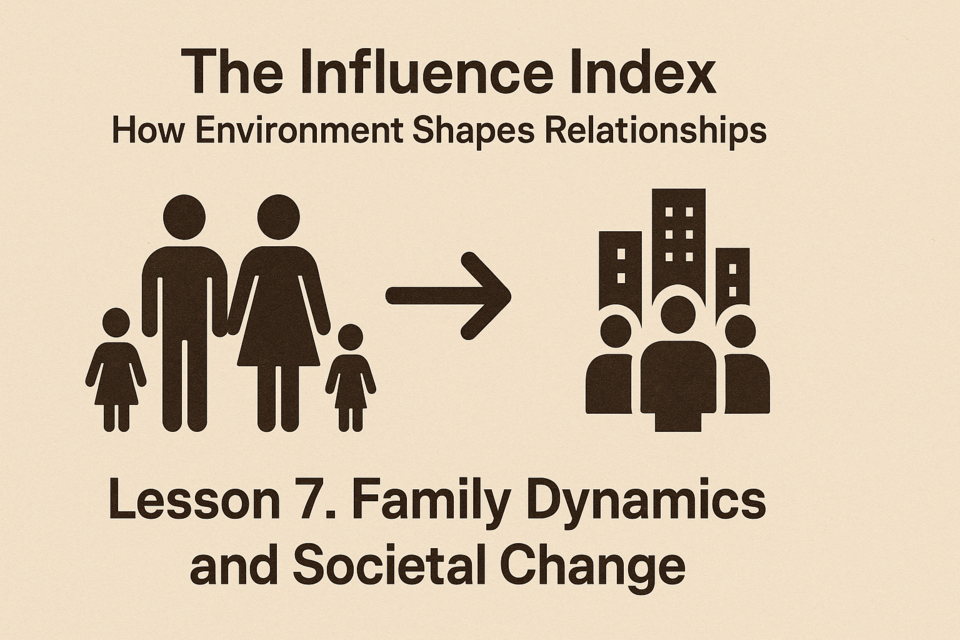 The Influence Index
How Environment Shapes Relationships

Lesson 7. Family Dynamics and Societal Change